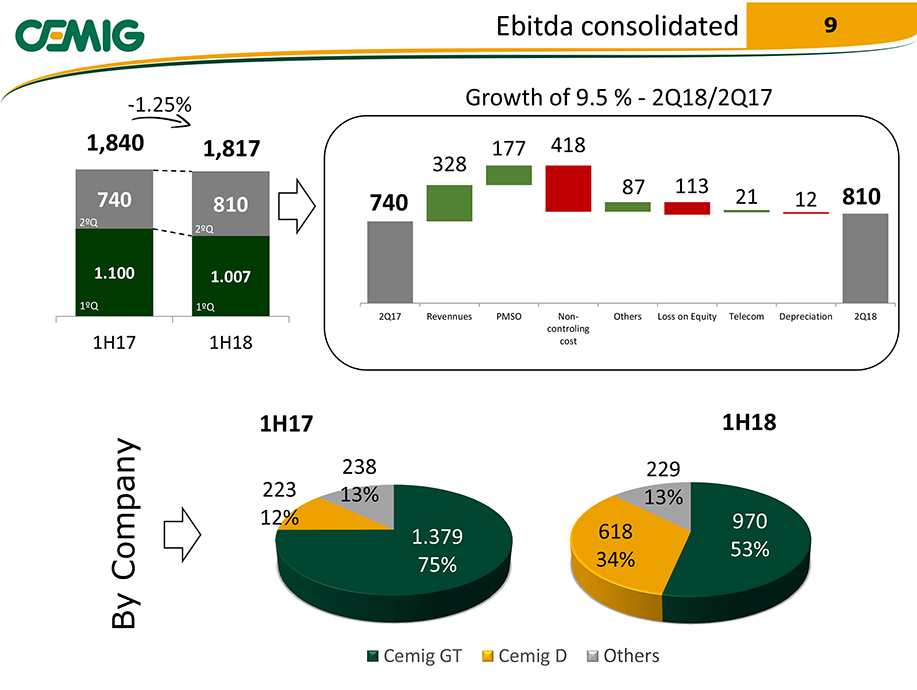 CEMIG

Ebitda consolidated

9

-1.25%

1,840

1,817

740

2ºQ

810

2ºQ

1.100

1ºQ

1.007

1ºQ

1H17

1H18

Growth of 9.5 % - 2Q18/2Q17

740

328

177

418

87

113

21

12

810

2Q17

Revennues

PMSO

Non-controling cost

Others

Loss on Equity

Telecom

Depreciation

2Q18

By Company

1H17

238
13%

223
12%

1.379
75%

1H18

229
13%

618
34%

970
53%

Cemig GT

Cemig D

Others